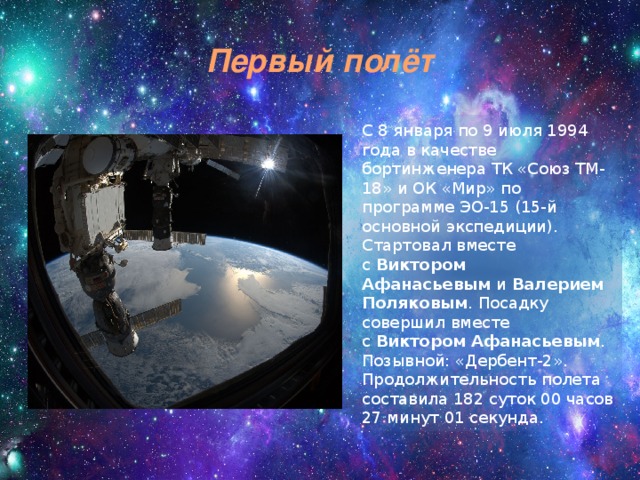 Первый полёт

С 8 января по 9 июля 1994 года в качестве бортинженера ТК «Союз ТМ-18» и ОК «Мир» по программе ЭО-15 (15-й основной экспедиции). Стартовал вместе с Виктором Афанасьевым и Валерием Поляковым. Посадку совершил вместе с Виктором Афанасьевым. Позывной: «Дербент-2». Продолжительность полета составила 182 суток 00 часов 27 минут 01 секунда.